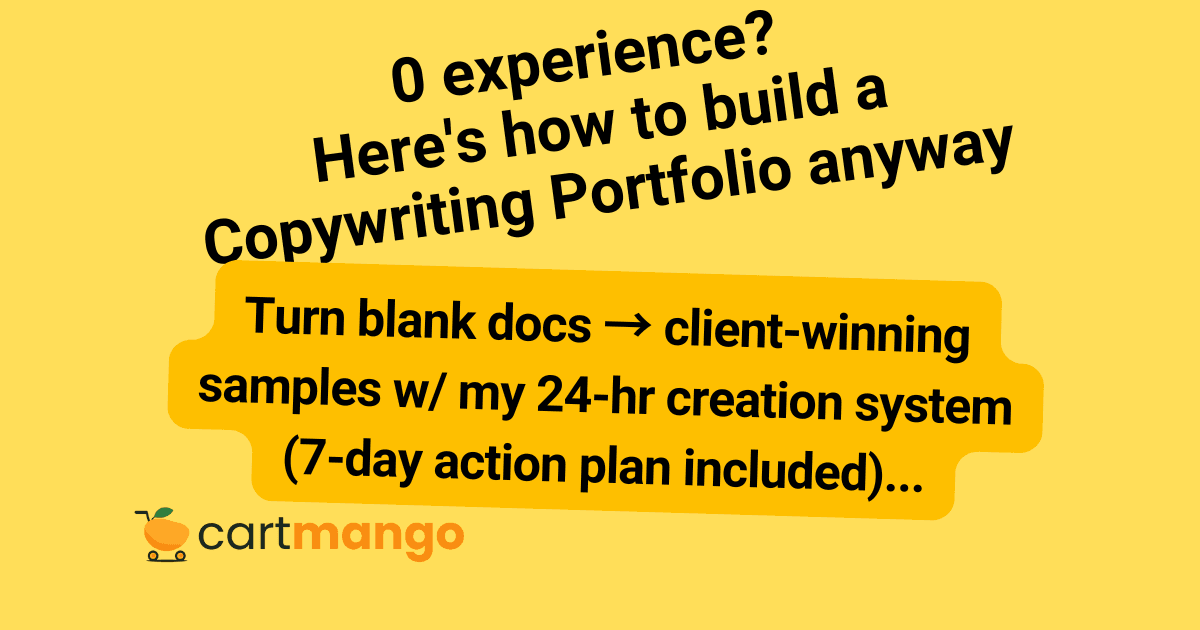 0 experience?
Here's how to build a
Copywriting Portfolio anyway

Turn blank docs → client-winning samples w/ my 24-hr creation system (7-day action plan included)...

cartmango